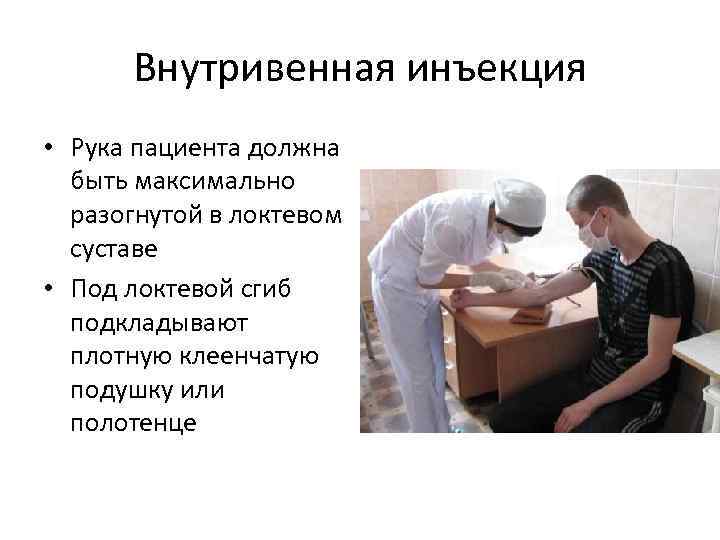 Внутривенная инъекция

• Рука пациента должна быть максимально разогнутой в локтевом суставе

• Под локтевой сгиб подкладывают плотную клеенчатую подушку или полотенце